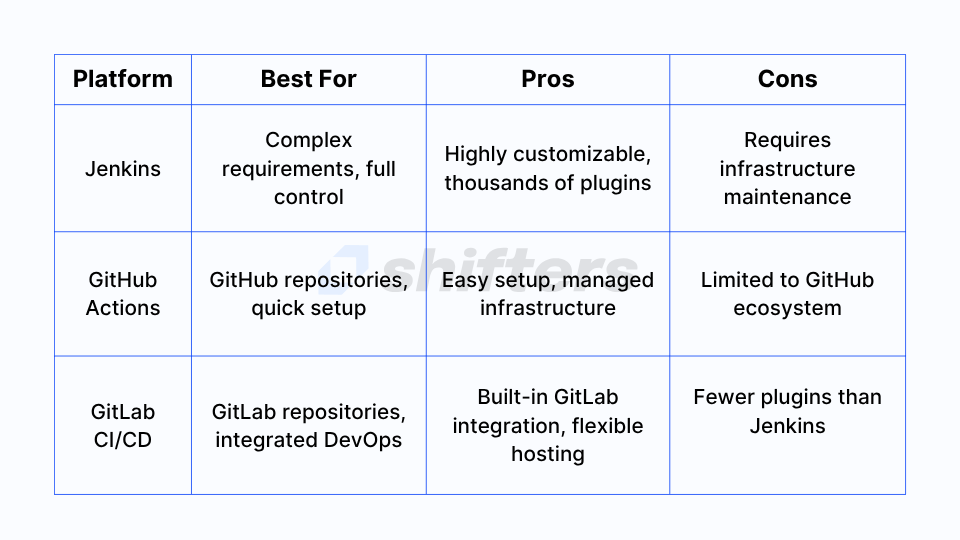 | Platform | Best For | Pros | Cons |
|---|---|---|---|
| Jenkins | Complex requirements, full control | Highly customizable, thousands of plugins | Requires infrastructure maintenance |
| GitHub Actions | GitHub repositories, quick setup | Easy setup, managed infrastructure | Limited to GitHub ecosystem |
| GitLab CI/CD | GitLab repositories, integrated DevOps | Built-in GitLab integration, flexible hosting | Fewer plugins than Jenkins |

shifters